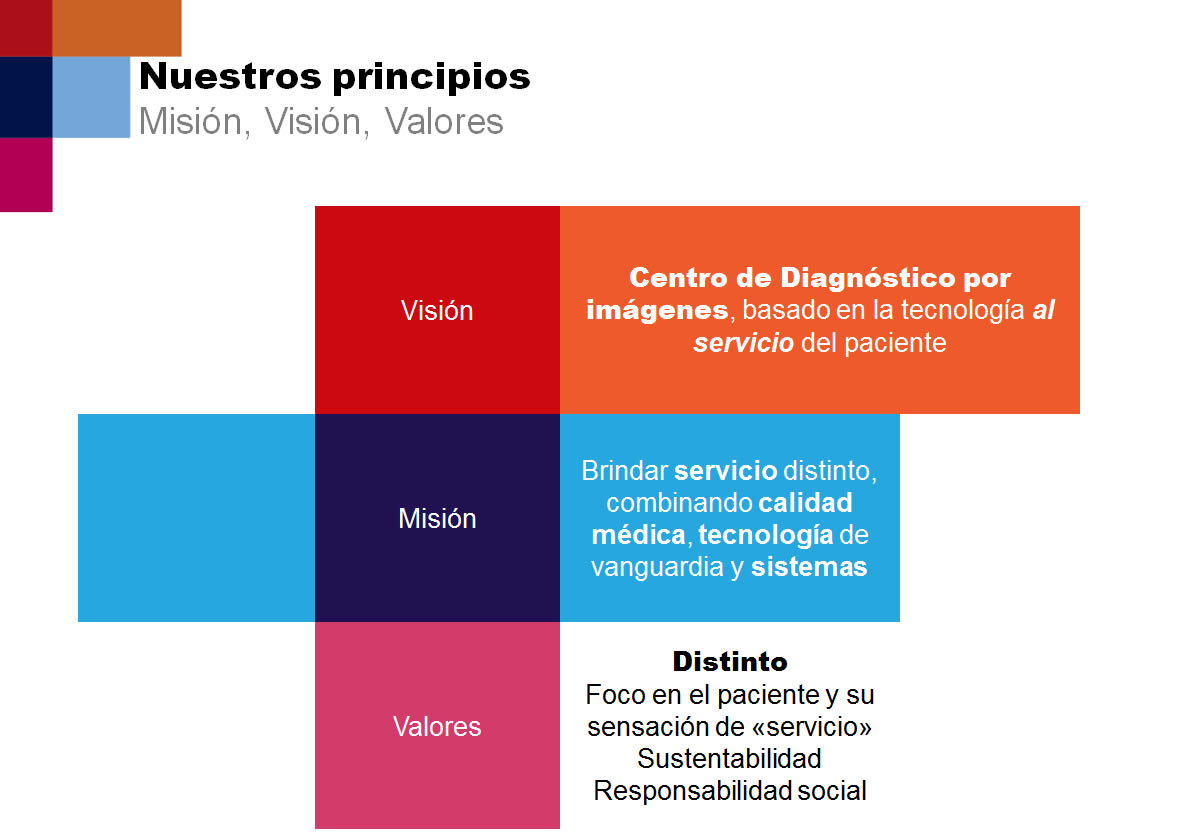 Nuestros principios
Misión, Visión, Valores

Visión

Centro de Diagnóstico por imágenes, basado en la tecnología al servicio del paciente

Misión

Brindar servicio distinto, combinando calidad médica, tecnología de vanguardia y sistemas

Valores

Distinto
Foco en el paciente y su sensación de «servicio»
Sustentabilidad
Responsabilidad social